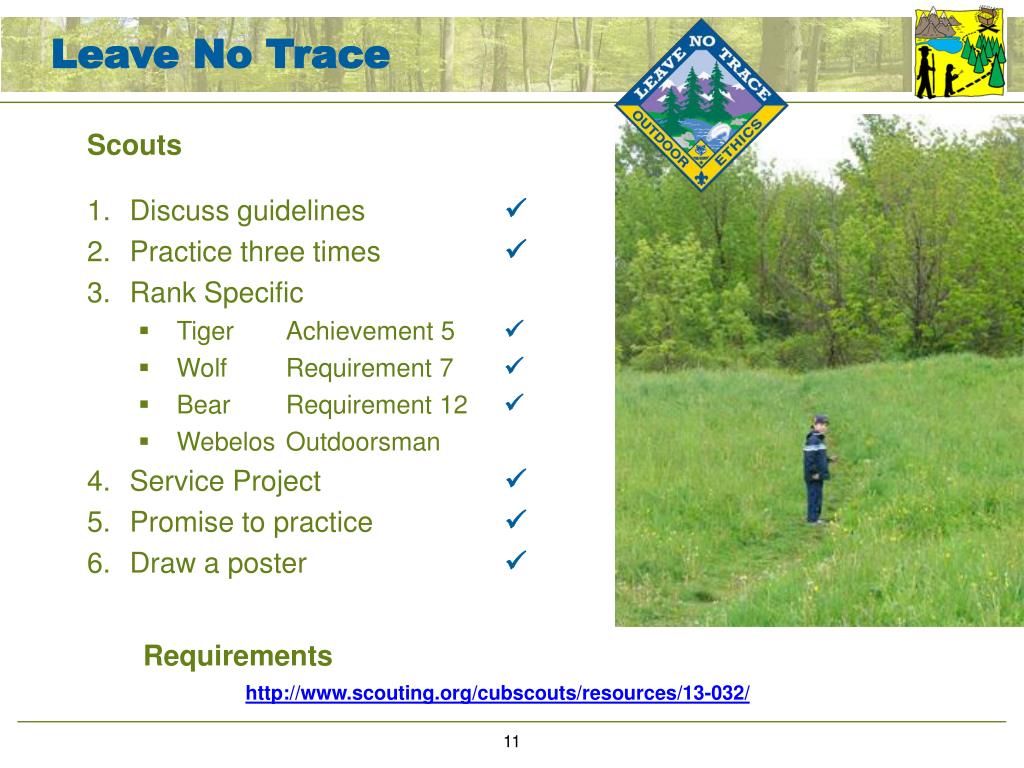 Leave No Trace

LEAVE NO TRACE
OUTDOOR ETHICS

Scouts

1. Discuss guidelines ✓
2. Practice three times ✓
3. Rank Specific
   ▪ Tiger Achievement 5 ✓
   ▪ Wolf Requirement 7 ✓
   ▪ Bear Requirement 12 ✓
   ▪ Webelos Outdoorsman
4. Service Project ✓
5. Promise to practice ✓
6. Draw a poster ✓

Requirements

http://www.scouting.org/cubscouts/resources/13-032/

11